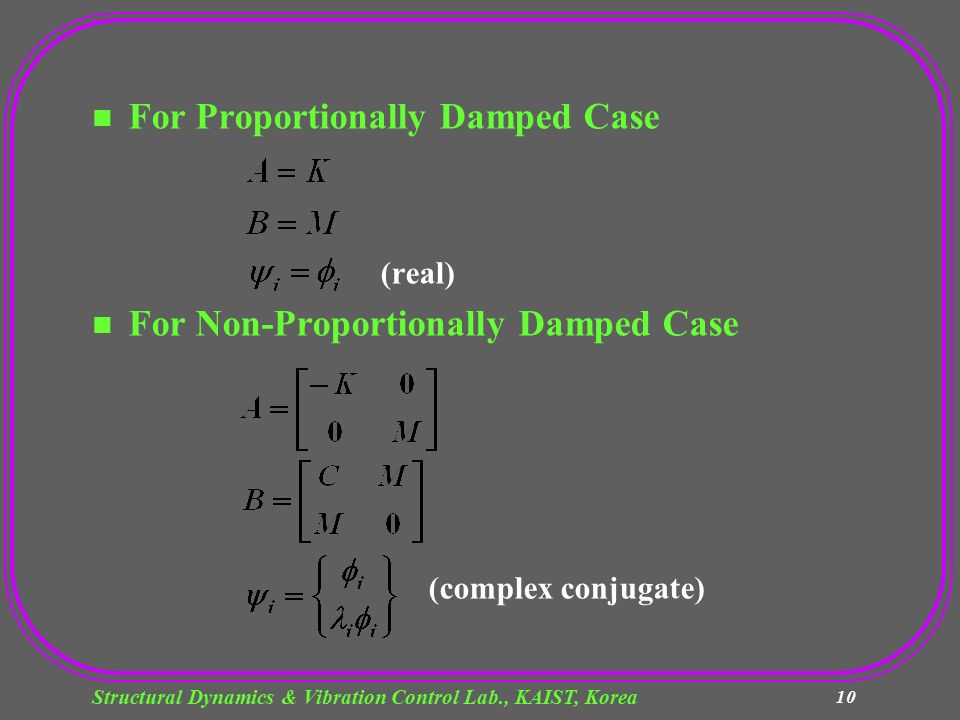 ■ For Proportionally Damped Case

$A = K$

$B = M$

$\psi_i = \phi_i$ (real)

■ For Non-Proportionally Damped Case

$A = \begin{bmatrix} -K & 0 \\ 0 & M \end{bmatrix}$

$B = \begin{bmatrix} C & M \\ M & 0 \end{bmatrix}$

$\psi_i = \begin{Bmatrix} \phi_i \\ \lambda_i \phi_i \end{Bmatrix}$ (complex conjugate)

Structural Dynamics & Vibration Control Lab., KAIST, Korea 10